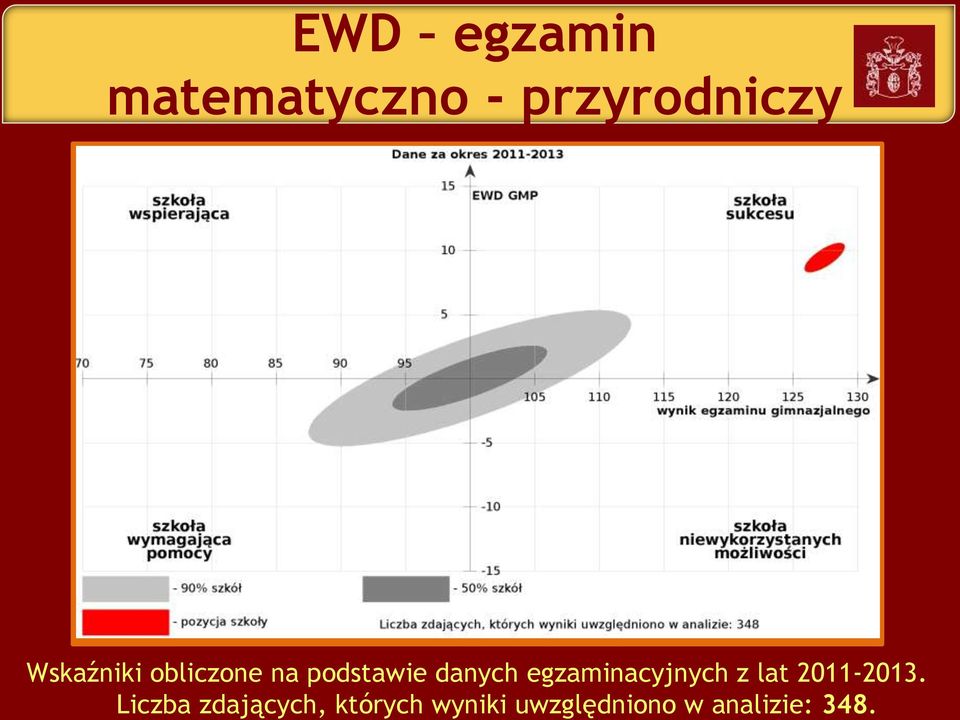 EWD – egzamin matematyczno - przyrodniczy

Dane za okres 2011-2013

EWD GMP

szkoła wspierająca

szkoła sukcesu

szkoła wymagająca pomocy

szkoła niewykorzystanych możliwości

15
10
5
-5
-10
-15

70 75 80 85 90 95 105 110 115 120 125 130

wynik egzaminu gimnazjalnego

- 90% szkół

- 50% szkół

- pozycja szkoły

Liczba zdających, których wyniki uwzględniono w analizie: 348

Wskaźniki obliczone na podstawie danych egzaminacyjnych z lat 2011-2013. Liczba zdających, których wyniki uwzględniono w analizie: 348.